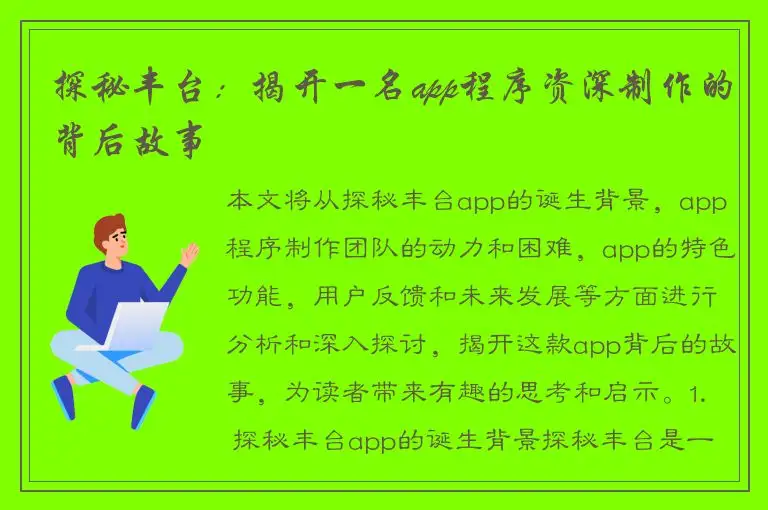 探秘丰台：揭开一名app程序资深制作的背后故事

本文将从探秘丰台app的诞生背景，app程序制作团队的动力和困难，app的特色功能，用户反馈和未来发展等方面进行分析和深入探讨，揭开这款app背后的故事，为读者带来有趣的思考和启示。1. 探秘丰台app的诞生背景探秘丰台是一